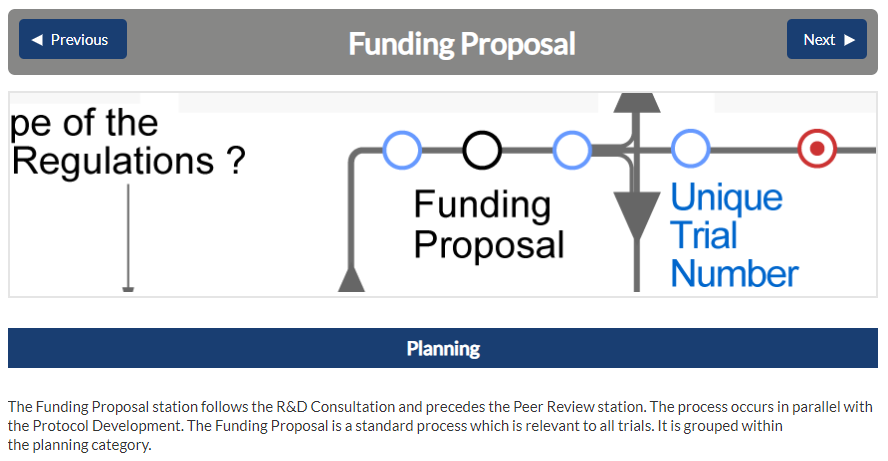 ◄ Previous

Funding Proposal

Next ►

pe of the Regulations ?

Funding Proposal

Unique Trial Number

Planning

The Funding Proposal station follows the R&D Consultation and precedes the Peer Review station. The process occurs in parallel with the Protocol Development. The Funding Proposal is a standard process which is relevant to all trials. It is grouped within the planning category.